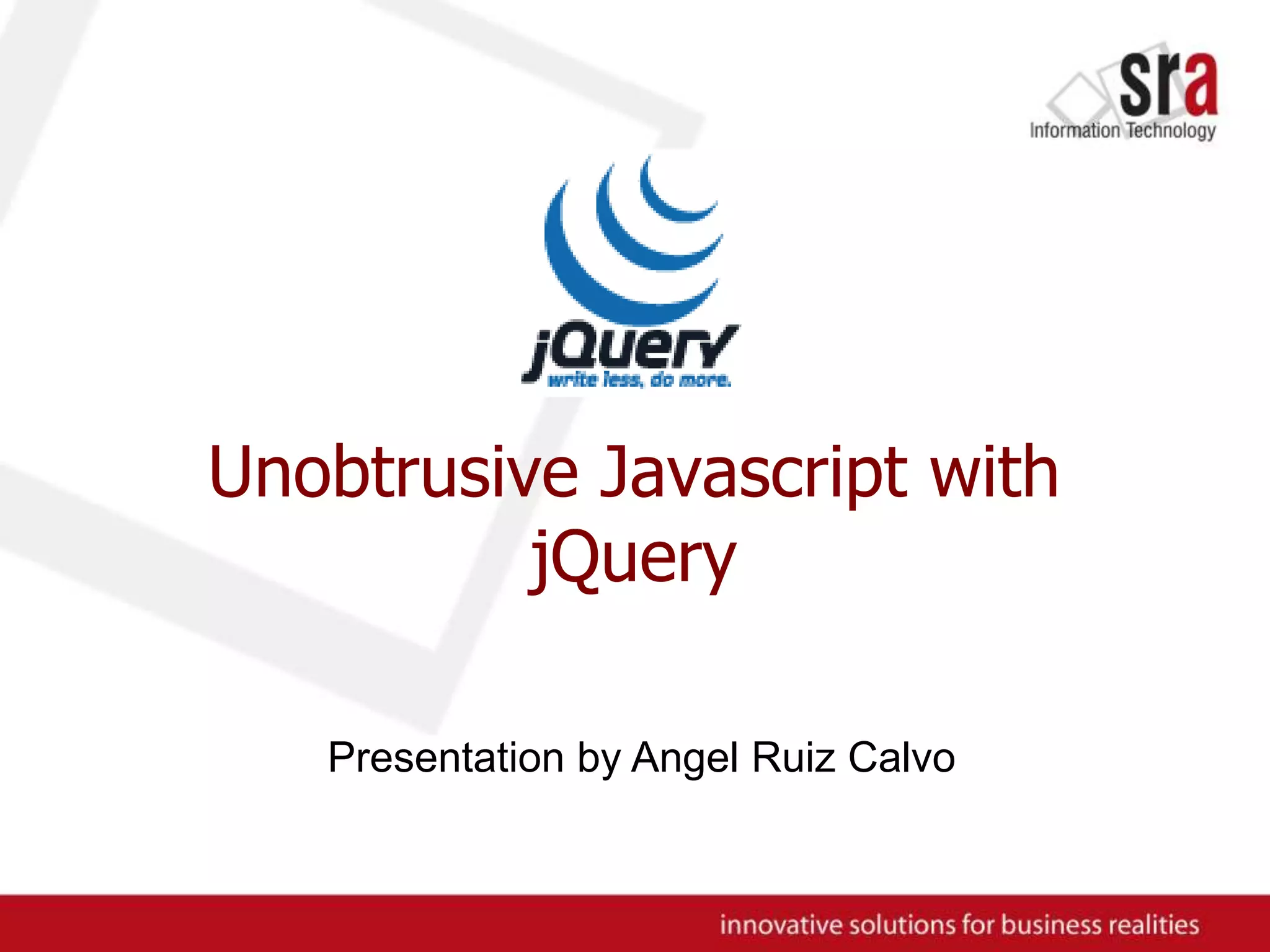 sra
Information Technology

jQuery
write less, do more.

Unobtrusive Javascript with jQuery

Presentation by Angel Ruiz Calvo

innovative solutions for business realities